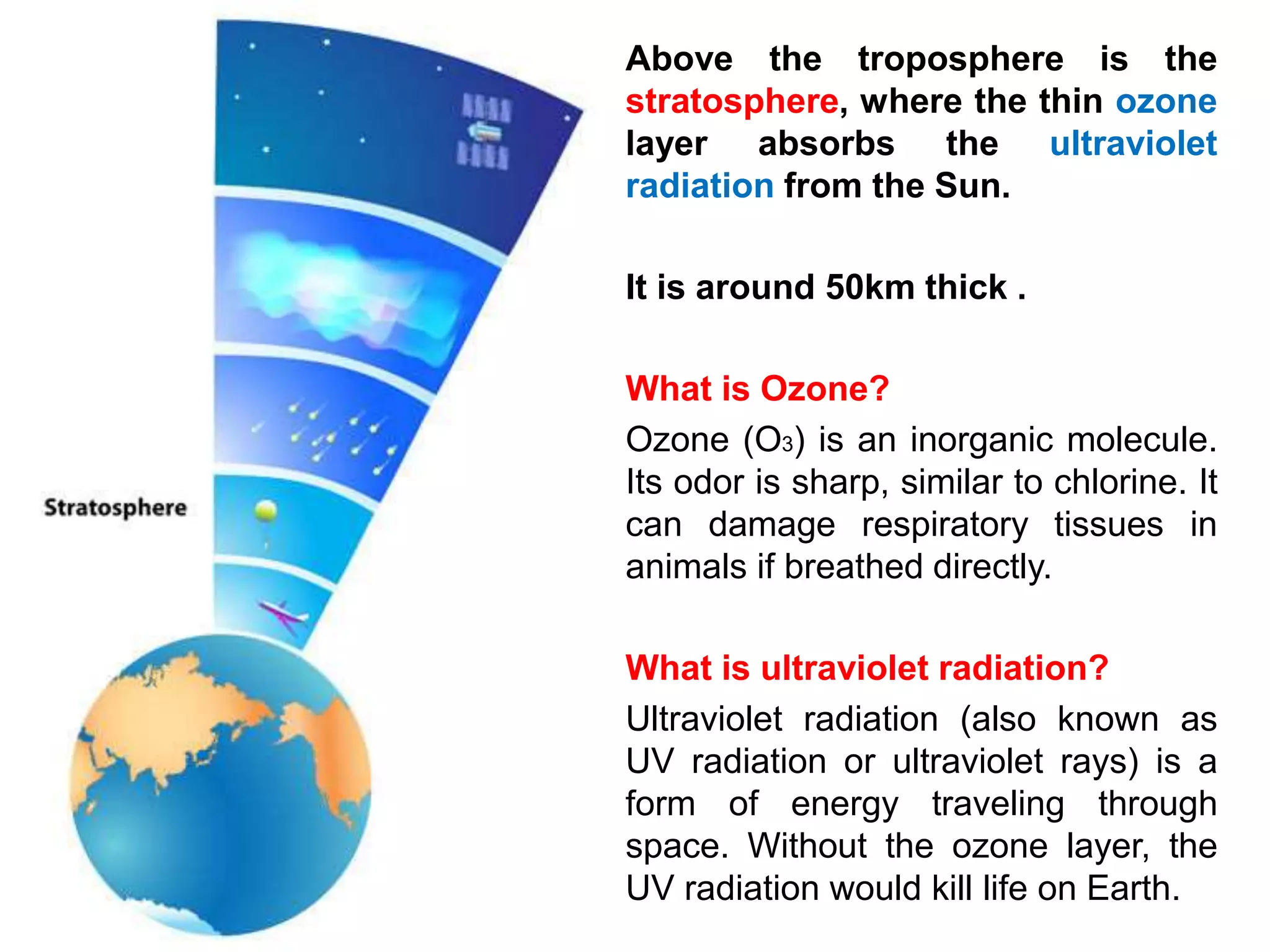 Stratosphere

Above the troposphere is the stratosphere, where the thin ozone layer absorbs the ultraviolet radiation from the Sun.

It is around 50km thick .

What is Ozone?

Ozone ($O_3$) is an inorganic molecule. Its odor is sharp, similar to chlorine. It can damage respiratory tissues in animals if breathed directly.

What is ultraviolet radiation?

Ultraviolet radiation (also known as UV radiation or ultraviolet rays) is a form of energy traveling through space. Without the ozone layer, the UV radiation would kill life on Earth.